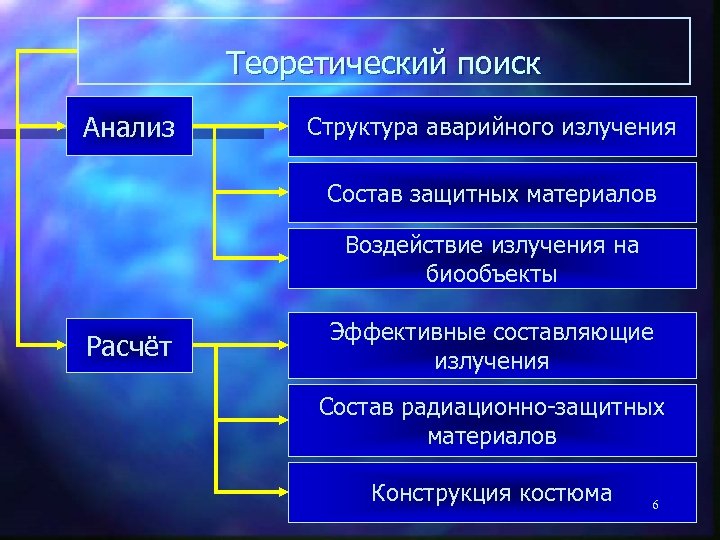 Теоретический поиск

Анализ

Структура аварийного излучения

Состав защитных материалов

Воздействие излучения на биообъекты

Расчёт

Эффективные составляющие излучения

Состав радиационно-защитных материалов

Конструкция костюма

6